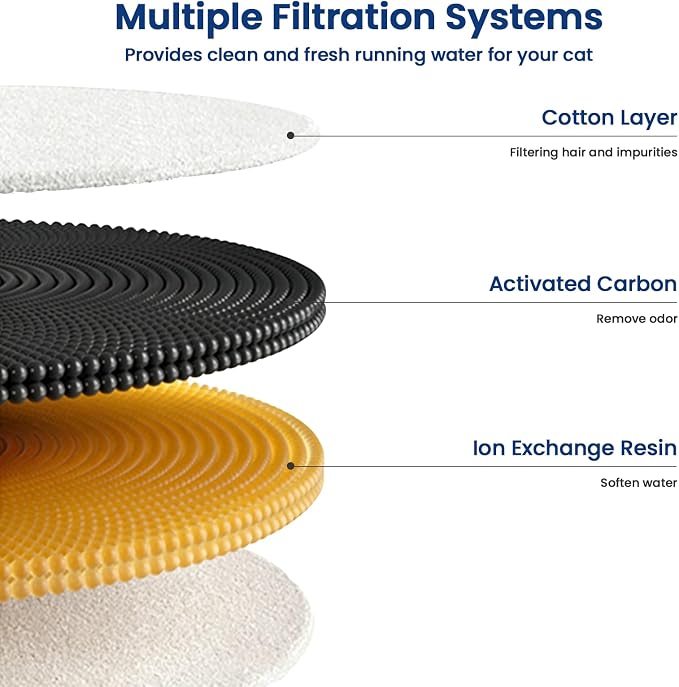 Multiple Filtration Systems

Provides clean and fresh running water for your cat

Cotton Layer

Filtering hair and impurities

Activated Carbon

Remove odor

Ion Exchange Resin

Soften water